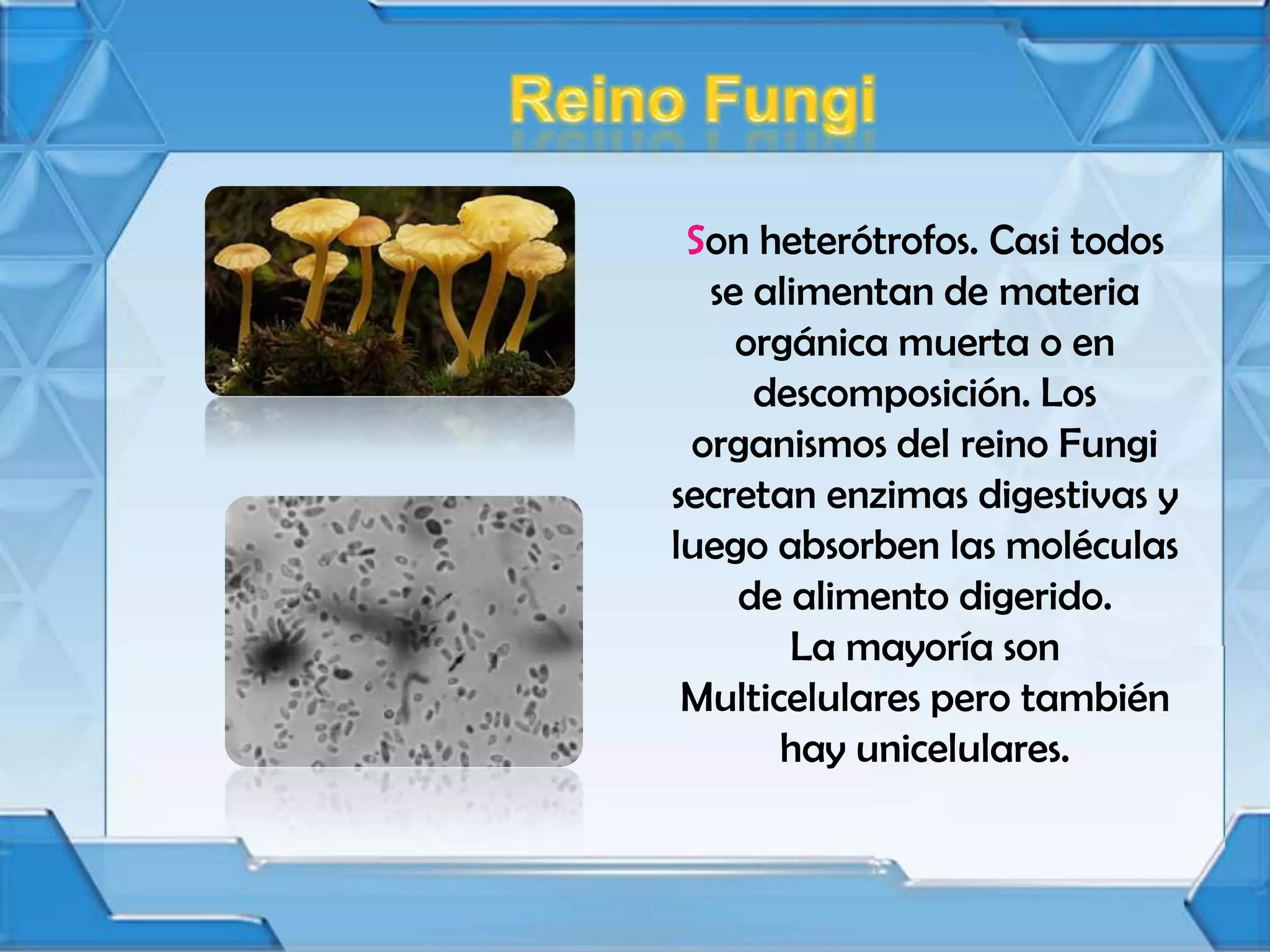 Reino Fungi

Son heterótrofos. Casi todos se alimentan de materia orgánica muerta o en descomposición. Los organismos del reino Fungi secretan enzimas digestivas y luego absorben las moléculas de alimento digerido.
La mayoría son Multicelulares pero también hay unicelulares.